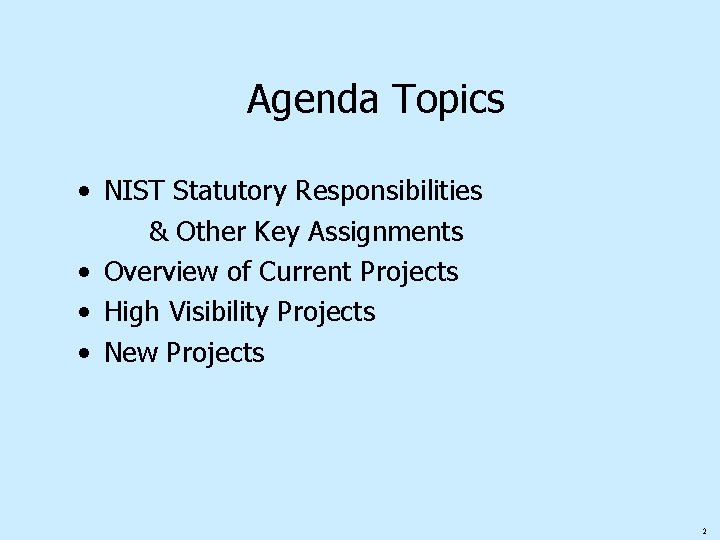 Agenda Topics

• NIST Statutory Responsibilities & Other Key Assignments
• Overview of Current Projects
• High Visibility Projects
• New Projects

2